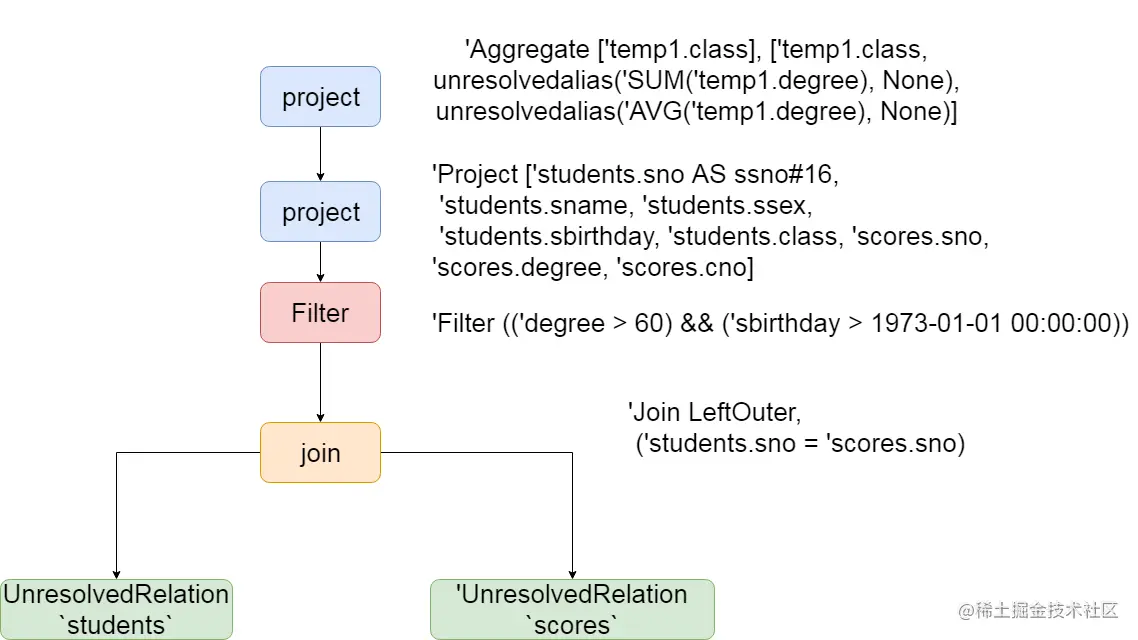 project

'Aggregate ['temp1.class], ['temp1.class, unresolvedalias('SUM('temp1.degree), None), unresolvedalias('AVG('temp1.degree), None)]

project

'Project ['students.sno AS ssno#16, 'students.sname, 'students.ssex, 'students.sbirthday, 'students.class, 'scores.sno, 'scores.degree, 'scores.cno]

Filter

'Filter (('degree > 60) && ('sbirthday > 1973-01-01 00:00:00))

join

'Join LeftOuter, ('students.sno = 'scores.sno)

UnresolvedRelation `students`

'UnresolvedRelation `scores`

@稀土掘金技术社区